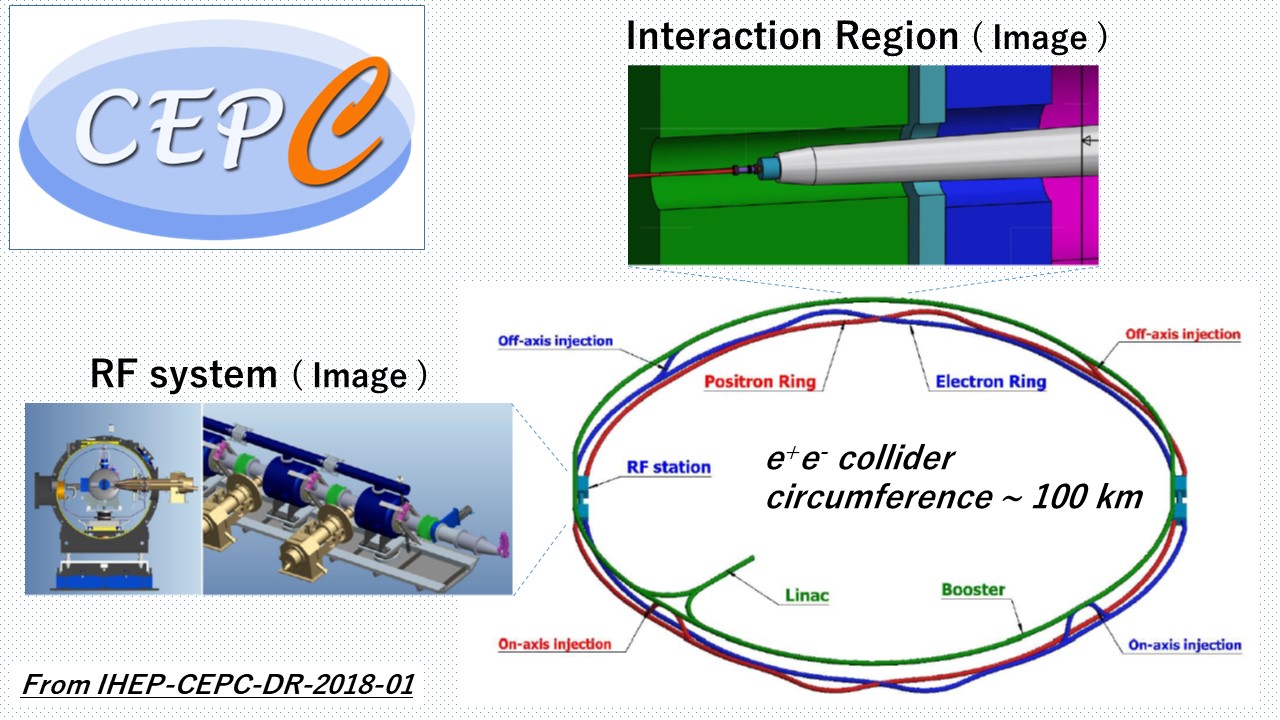 CEPC

Interaction Region ( Image )

RF system ( Image )

Off-axis injection

Positron Ring

Electron Ring

Off-axis injection

RF station

$e^+e^-$ collider
circumference ~ 100 km

Linac

Booster

On-axis injection

On-axis injection

From IHEP-CEPC-DR-2018-01